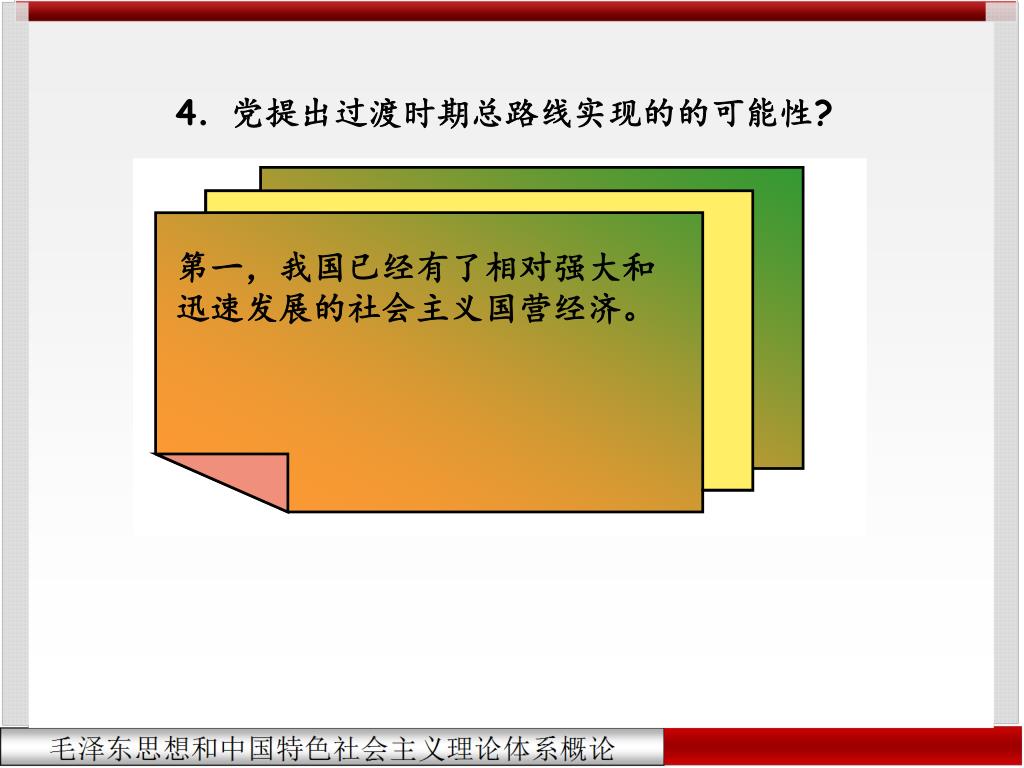 4. 党提出过渡时期总路线实现的的可能性?

第一，我国已经有了相对强大和迅速发展的社会主义国营经济。

毛泽东思想和中国特色社会主义理论体系概论